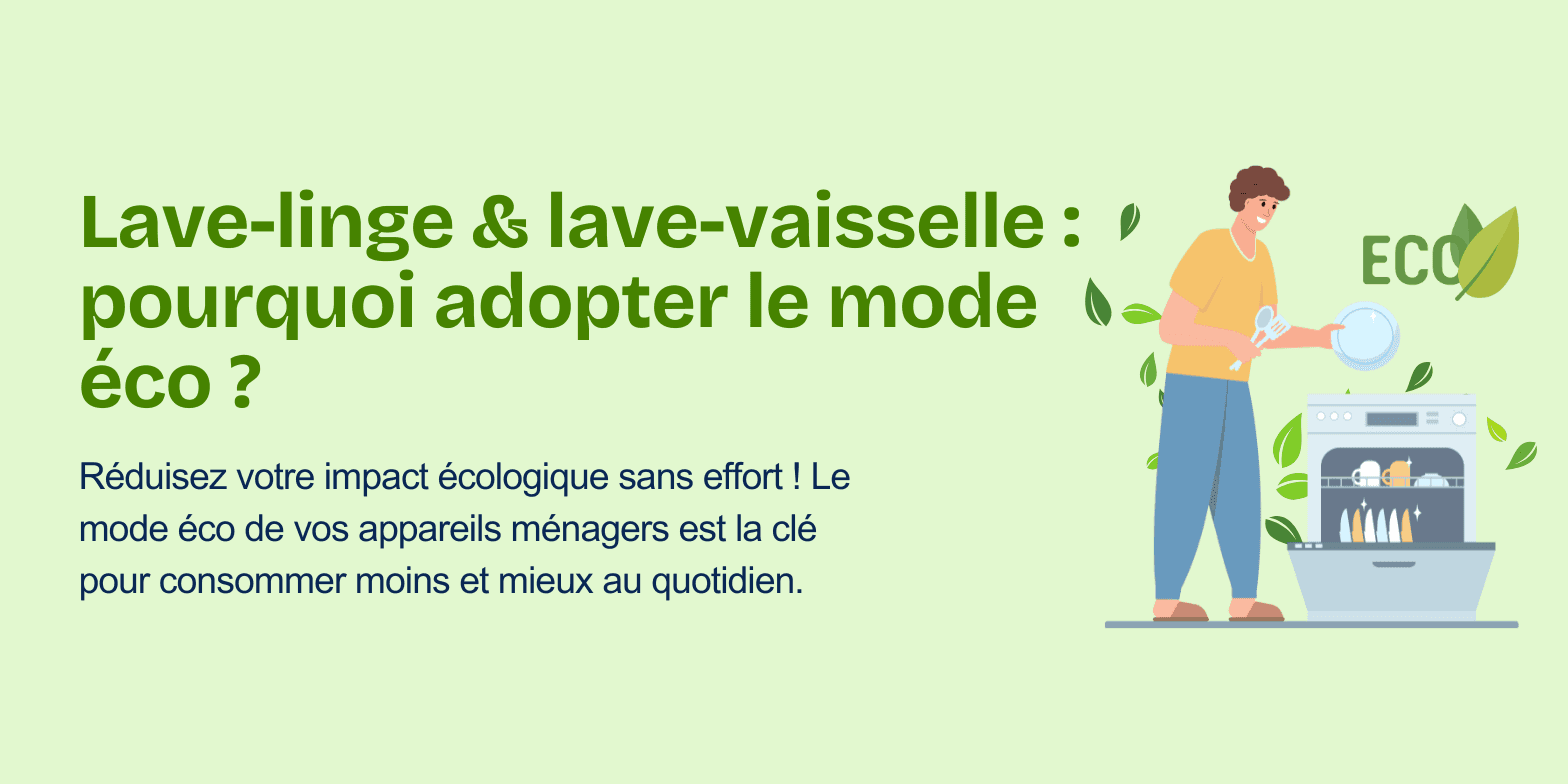 Lave-linge & lave-vaisselle : pourquoi adopter le mode éco ?

Réduisez votre impact écologique sans effort ! Le mode éco de vos appareils ménagers est la clé pour consommer moins et mieux au quotidien.

ECO